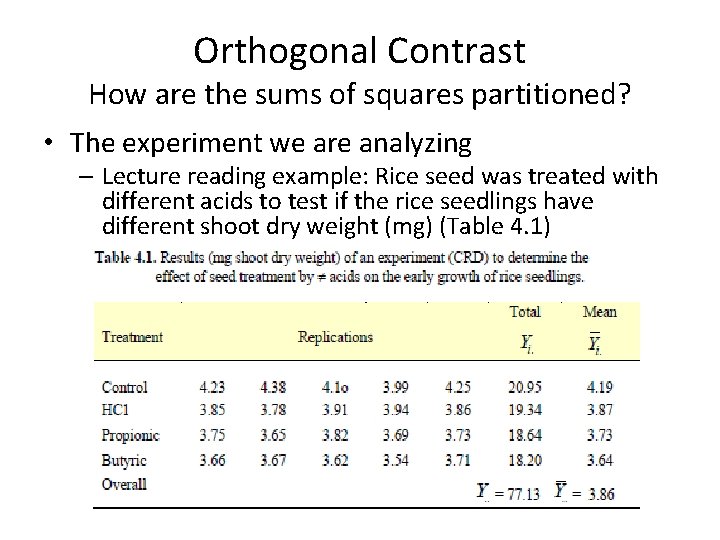 Orthogonal Contrast

How are the sums of squares partitioned?

• The experiment we are analyzing
– Lecture reading example: Rice seed was treated with different acids to test if the rice seedlings have different shoot dry weight (mg) (Table 4.1)

Table 4.1. Results (mg shoot dry weight) of an experiment (CRD) to determine the effect of seed treatment by ≠ acids on the early growth of rice seedlings.

| Treatment | Replications | | | | | Total $Y_{i.}$ | Mean $\overline{Y}_{i.}$ |
|---|---|---|---|---|---|---|---|
| Control | 4.23 | 4.38 | 4.1o | 3.99 | 4.25 | 20.95 | 4.19 |
| HC1 | 3.85 | 3.78 | 3.91 | 3.94 | 3.86 | 19.34 | 3.87 |
| Propionic | 3.75 | 3.65 | 3.82 | 3.69 | 3.73 | 18.64 | 3.73 |
| Butyric | 3.66 | 3.67 | 3.62 | 3.54 | 3.71 | 18.20 | 3.64 |
| Overall | | | | | | $Y_{..} = 77.13$ | $\overline{Y}_{..} = 3.86$ |